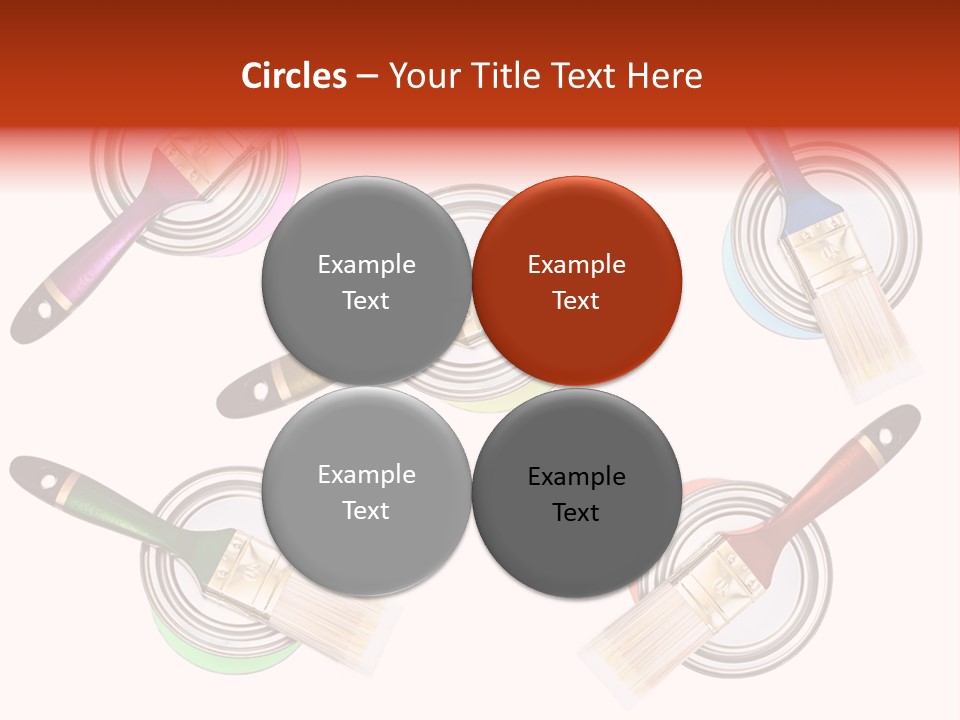 Circles – Your Title Text Here

Example Text

Example Text

Example Text

Example Text